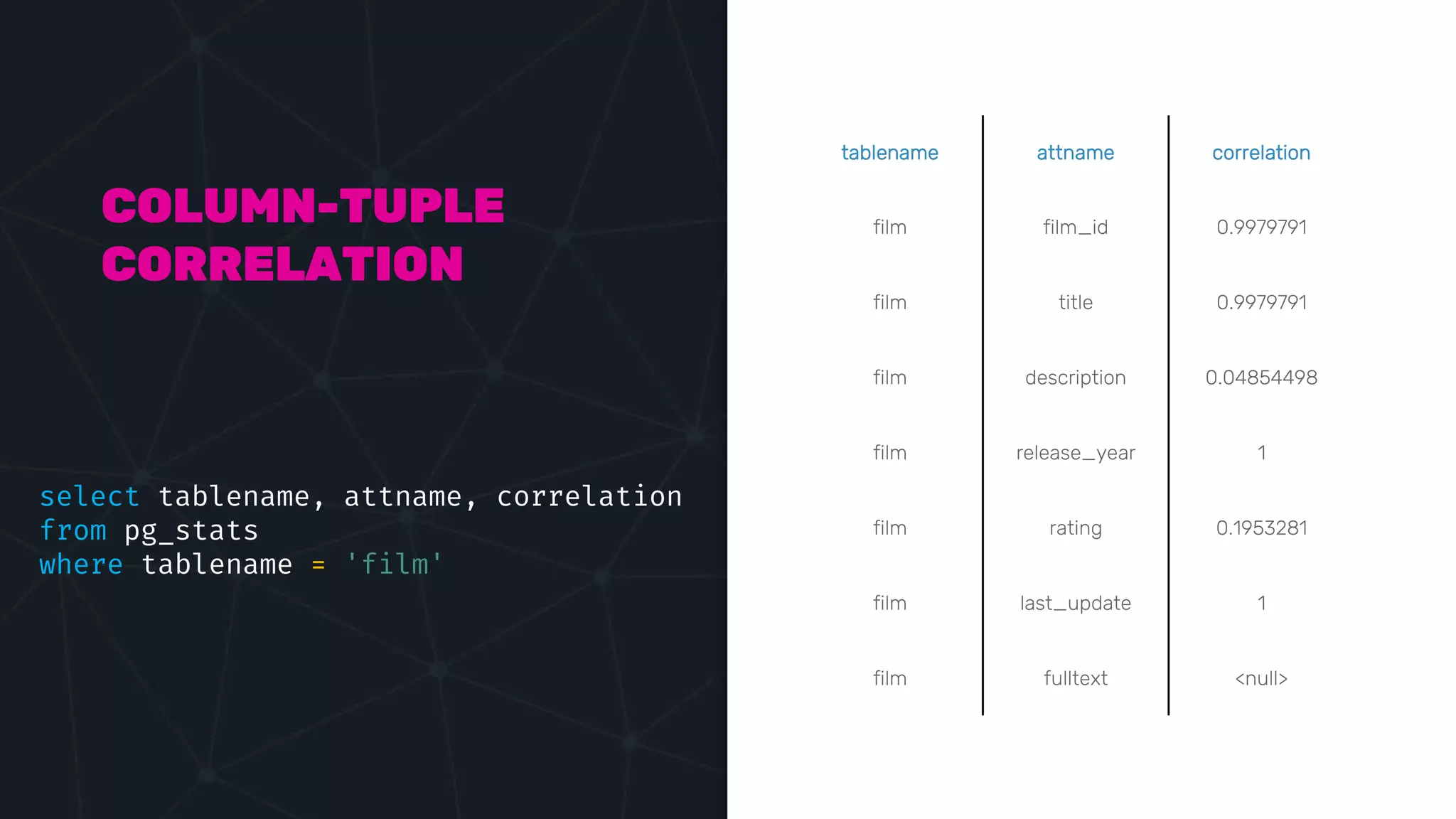 COLUMN-TUPLE CORRELATION

select tablename, attname, correlation
from pg_stats
where tablename = 'film'

| tablename | attname | correlation |
|---|---|---|
| film | film_id | 0.9979791 |
| film | title | 0.9979791 |
| film | description | 0.04854498 |
| film | release_year | 1 |
| film | rating | 0.1953281 |
| film | last_update | 1 |
| film | fulltext | <null> |